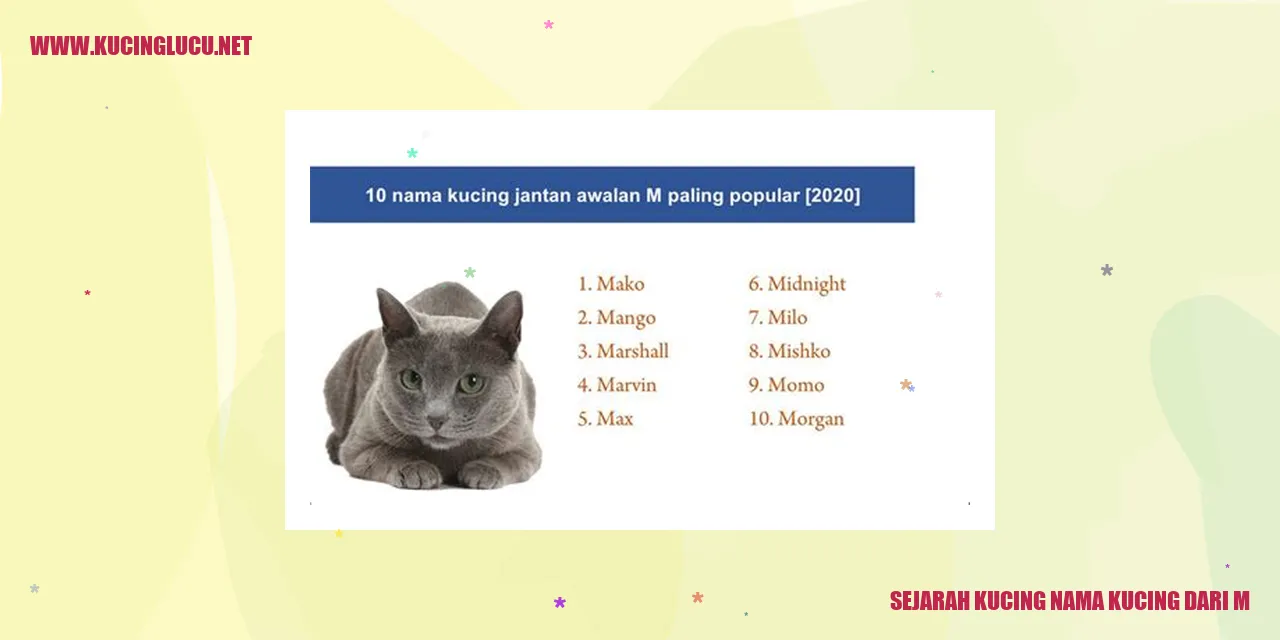 WWW.KUCINGLUCU.NET

10 nama kucing jantan awalan M paling popular [2020]

1. Mako
2. Mango
3. Marshall
4. Marvin
5. Max

6. Midnight
7. Milo
8. Mishko
9. Momo
10. Morgan

SEJARAH KUCING NAMA KUCING DARI M